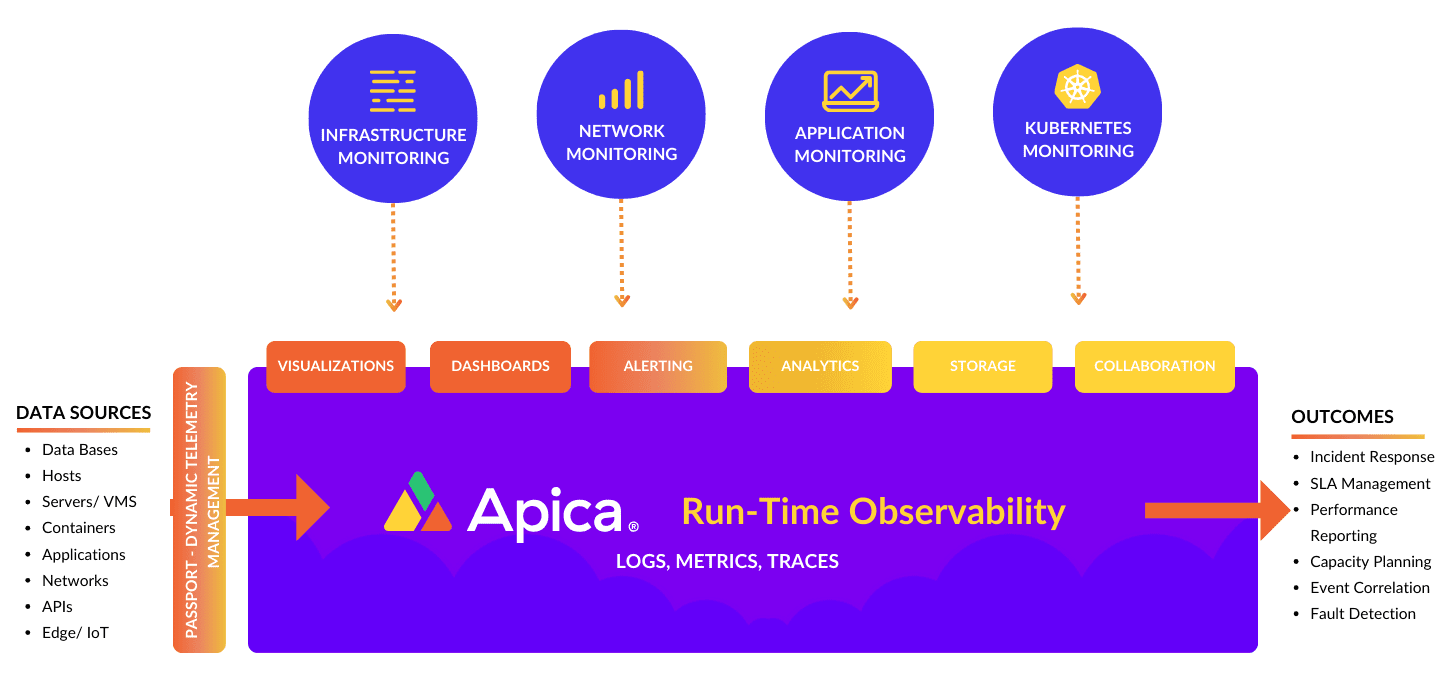 INFRASTRUCTURE MONITORING

NETWORK MONITORING

APPLICATION MONITORING

KUBERNETES MONITORING

VISUALIZATIONS

DASHBOARDS

ALERTING

ANALYTICS

STORAGE

COLLABORATION

DATA SOURCES
- Data Bases
- Hosts
- Servers/ VMS
- Containers
- Applications
- Networks
- APIs
- Edge/ IoT

PASSPORT - DYNAMIC TELEMETRY MANAGEMENT

Apica®

Run-Time Observability

LOGS, METRICS, TRACES

OUTCOMES
- Incident Response
- SLA Management
- Performance Reporting
- Capacity Planning
- Event Correlation
- Fault Detection